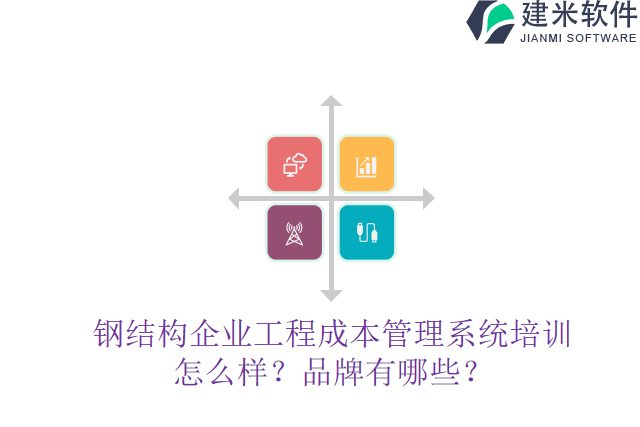 建米软件
JIANMI SOFTWARE

钢结构企业工程成本管理系统培训怎么样？品牌有哪些？